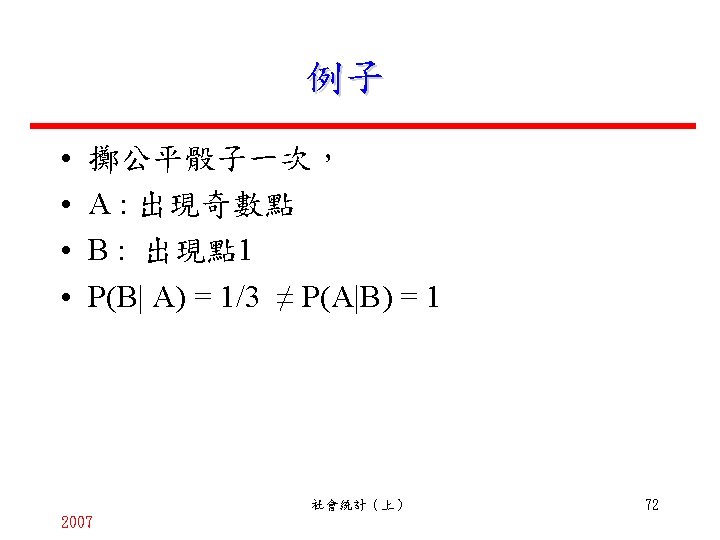 例子

• 擲公平骰子一次，
• A : 出現奇數點
• B : 出現點1
• $P(B|A) = 1/3 \neq P(A|B) = 1$

社會統計（上）

72

2007